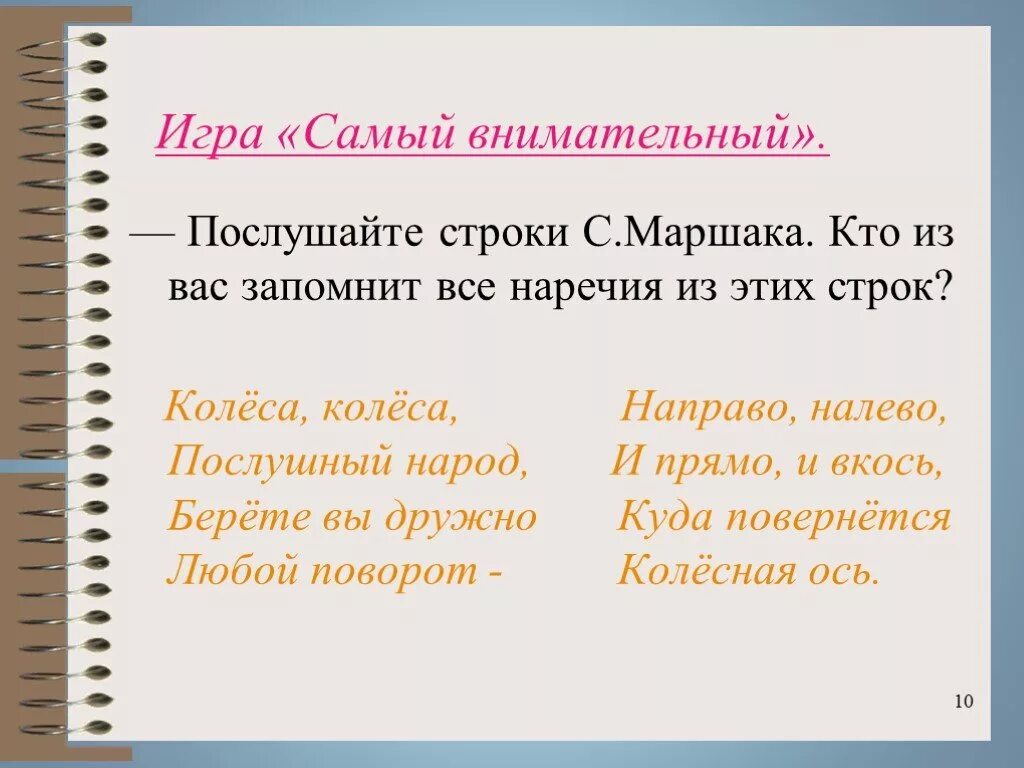 Игра «Самый внимательный».

— Послушайте строки С.Маршака. Кто из вас запомнит все наречия из этих строк?

Колёса, колёса,
Послушный народ,
Берёте вы дружно
Любой поворот -

Направо, налево,
И прямо, и вкось,
Куда повернётся
Колёсная ось.

10